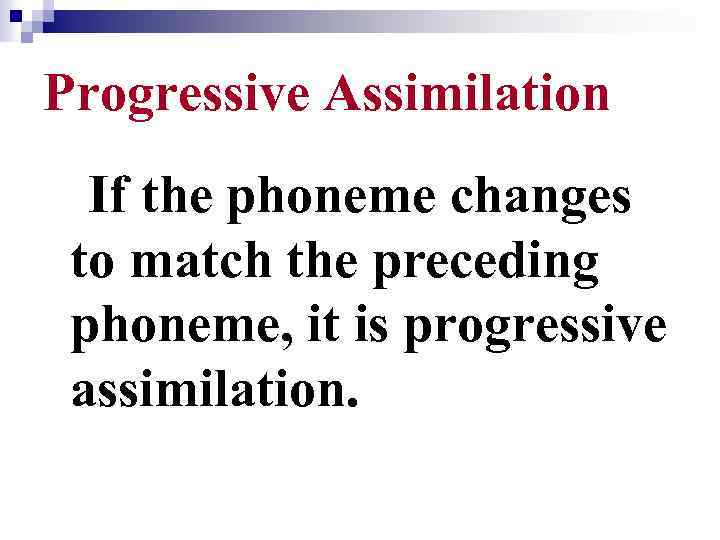 Progressive Assimilation

If the phoneme changes to match the preceding phoneme, it is progressive assimilation.